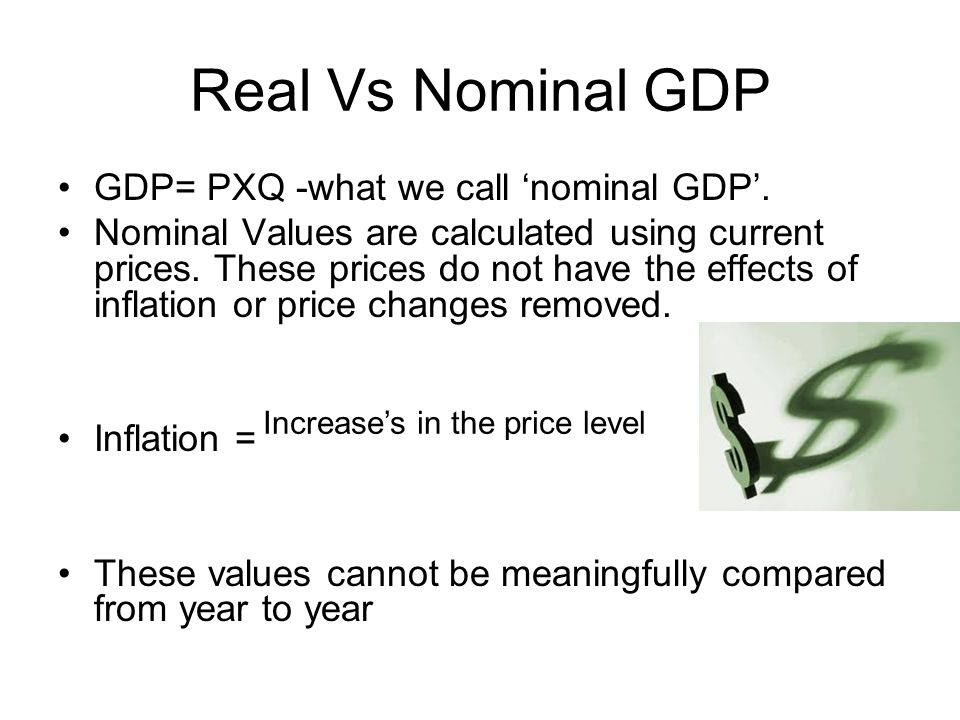 Real Vs Nominal GDP

• GDP= PXQ -what we call ‘nominal GDP’.
• Nominal Values are calculated using current prices. These prices do not have the effects of inflation or price changes removed.

• Inflation = Increase’s in the price level

• These values cannot be meaningfully compared from year to year